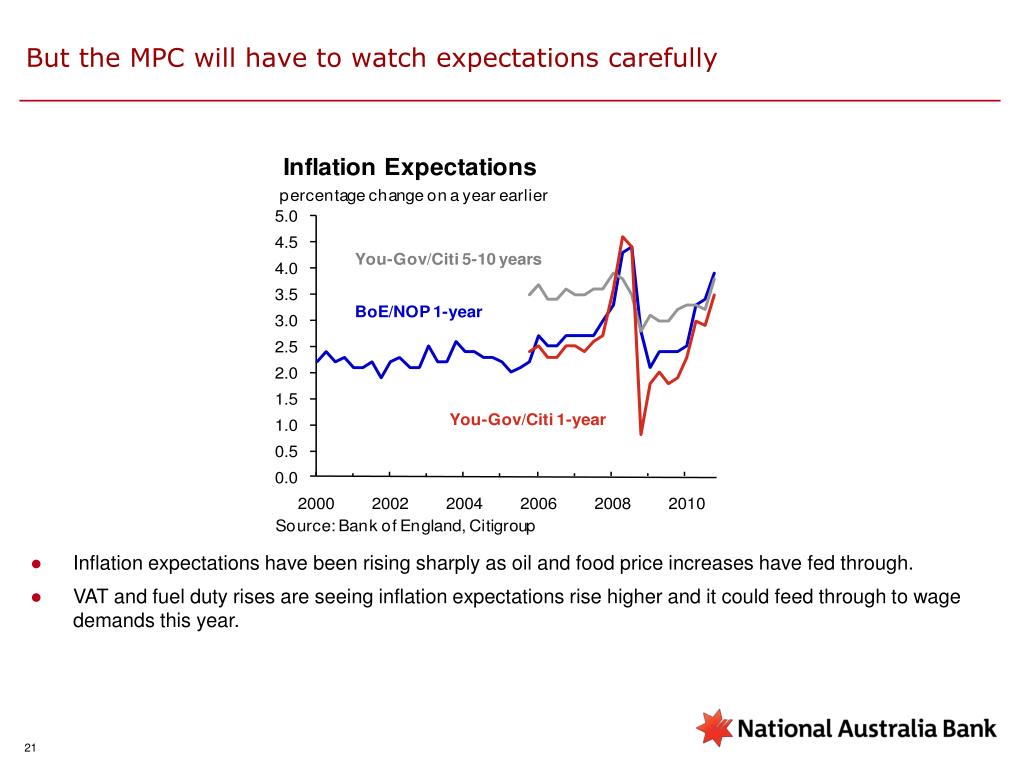 But the MPC will have to watch expectations carefully

Inflation Expectations

percentage change on a year earlier

5.0
4.5
4.0
3.5
3.0
2.5
2.0
1.5
1.0
0.5
0.0

You-Gov/Citi 5-10 years

BoE/NOP 1-year

You-Gov/Citi 1-year

2000 2002 2004 2006 2008 2010

Source: Bank of England, Citigroup

● Inflation expectations have been rising sharply as oil and food price increases have fed through.

● VAT and fuel duty rises are seeing inflation expectations rise higher and it could feed through to wage demands this year.

21

National Australia Bank